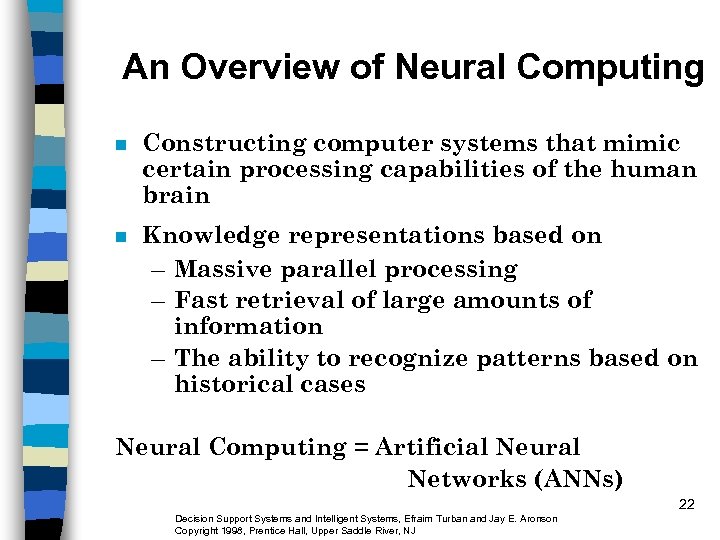 An Overview of Neural Computing

- Constructing computer systems that mimic certain processing capabilities of the human brain
- Knowledge representations based on
  – Massive parallel processing
  – Fast retrieval of large amounts of information
  – The ability to recognize patterns based on historical cases

Neural Computing = Artificial Neural Networks (ANNs)

22

Decision Support Systems and Intelligent Systems, Efraim Turban and Jay E. Aronson
Copyright 1998, Prentice Hall, Upper Saddle River, NJ